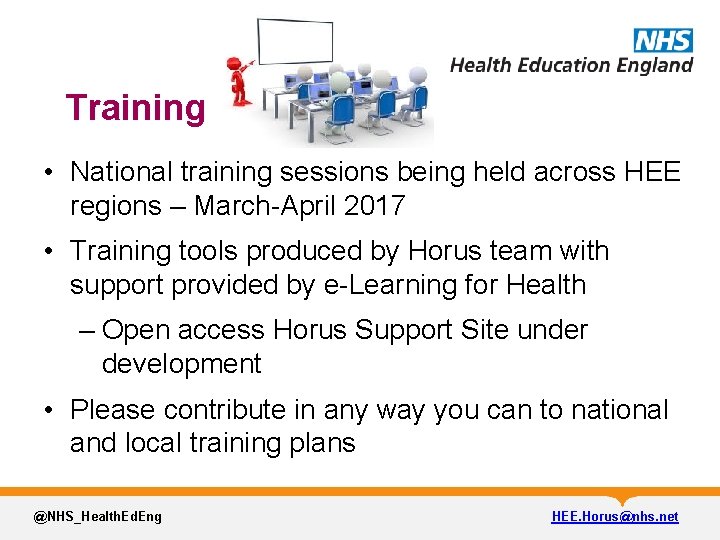 NHS
Health Education England

Training

• National training sessions being held across HEE regions – March-April 2017

• Training tools produced by Horus team with support provided by e-Learning for Health

– Open access Horus Support Site under development

• Please contribute in any way you can to national and local training plans

@NHS_HealthEdEng

HEE.Horus@nhs.net